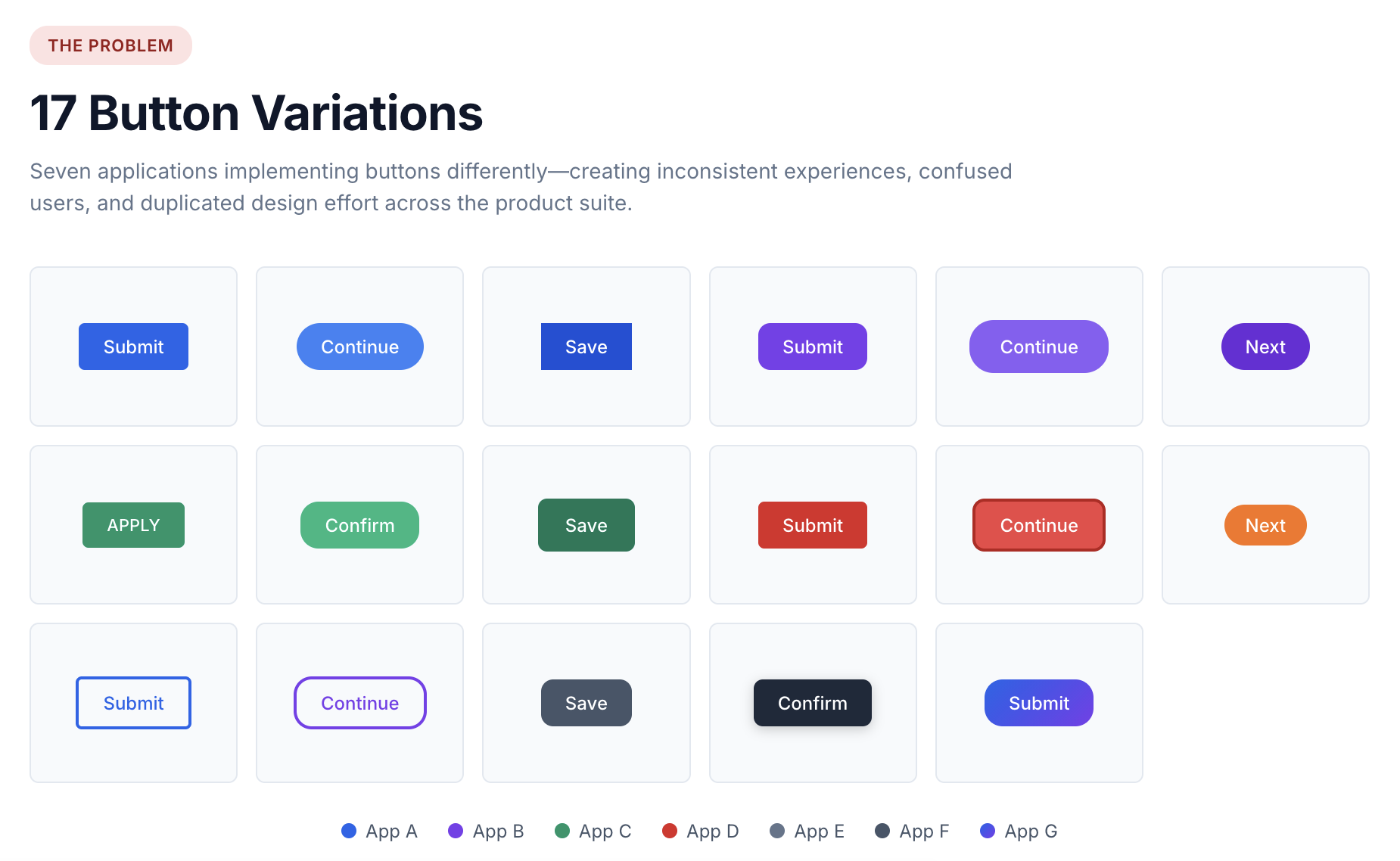 THE PROBLEM

17 Button Variations

Seven applications implementing buttons differently—creating inconsistent experiences, confused users, and duplicated design effort across the product suite.

Submit

Continue

Save

Submit

Continue

Next

APPLY

Confirm

Save

Submit

Continue

Next

Submit

Continue

Save

Confirm

Submit

App A App B App C App D App E App F App G